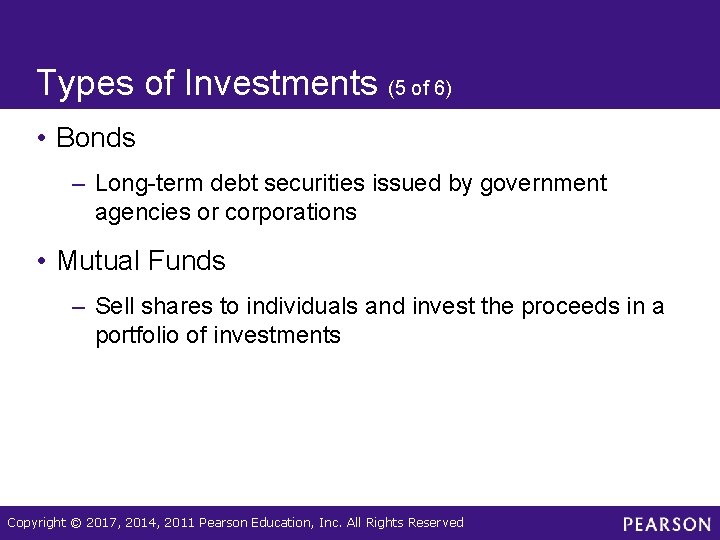 Types of Investments (5 of 6)

• Bonds

– Long-term debt securities issued by government agencies or corporations

• Mutual Funds

– Sell shares to individuals and invest the proceeds in a portfolio of investments

Copyright © 2017, 2014, 2011 Pearson Education, Inc. All Rights Reserved

PEARSON